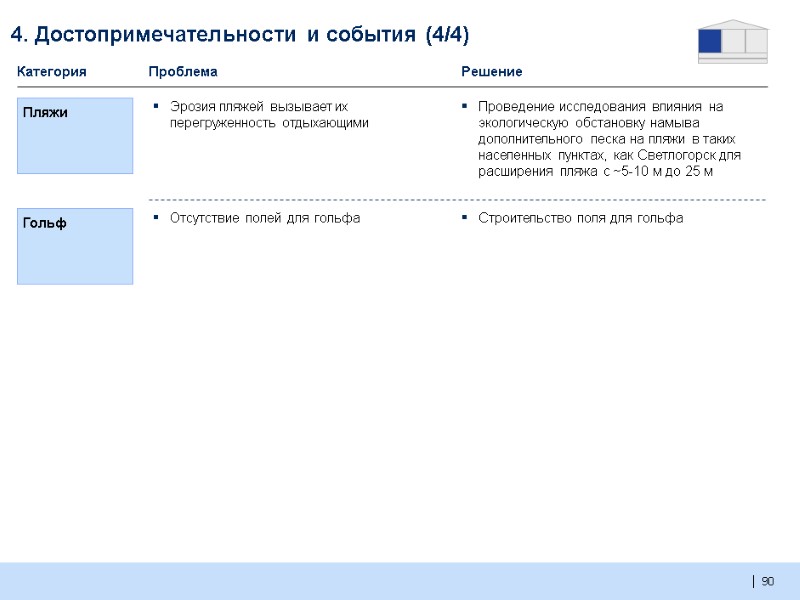 4. Достопримечательности и события (4/4)

| Категория | Проблема | Решение |
|---|---|---|
| Пляжи | ▪ Эрозия пляжей вызывает их перегруженность отдыхающими | ▪ Проведение исследования влияния на экологическую обстановку намыва дополнительного песка на пляжи в таких населенных пунктах, как Светлогорск для расширения пляжа с ~5-10 м до 25 м |
| Гольф | ▪ Отсутствие полей для гольфа | ▪ Строительство поля для гольфа |

| 90